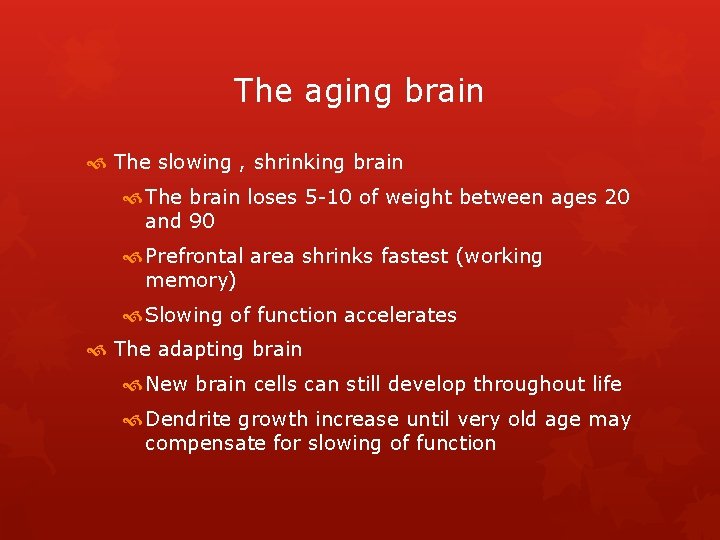 The aging brain

The slowing , shrinking brain

The brain loses 5-10 of weight between ages 20 and 90

Prefrontal area shrinks fastest (working memory)

Slowing of function accelerates

The adapting brain

New brain cells can still develop throughout life

Dendrite growth increase until very old age may compensate for slowing of function